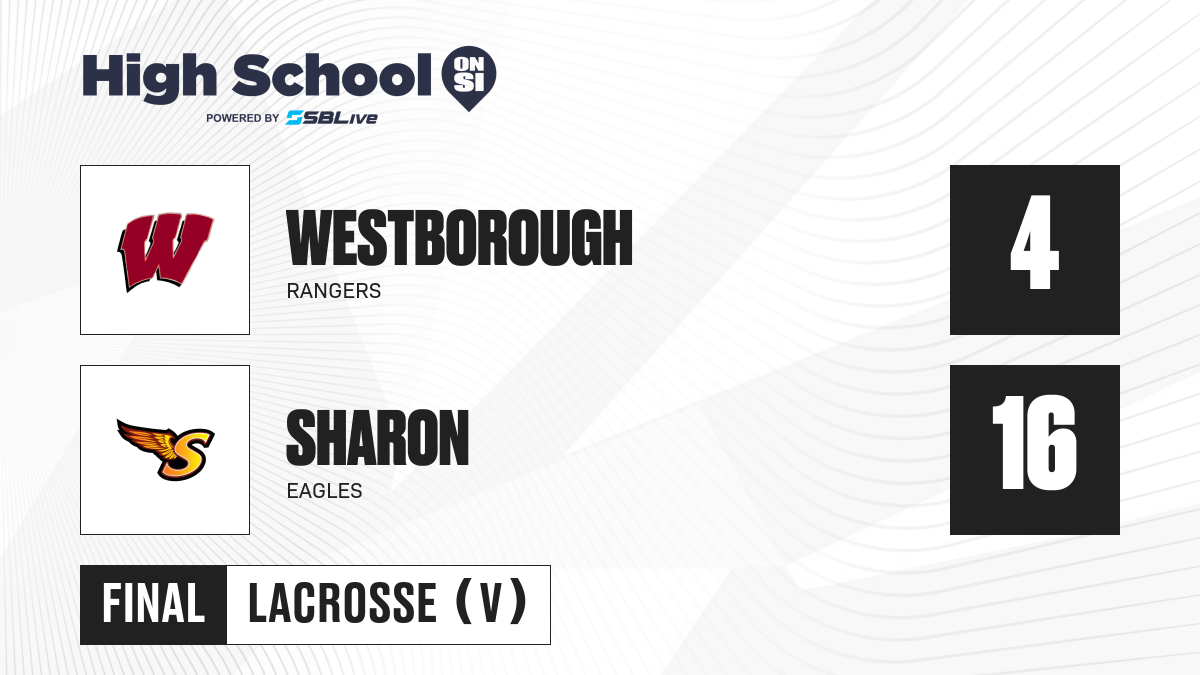 High School ON SI
POWERED BY SBLive

W

WESTBOROUGH
RANGERS

4

S

SHARON
EAGLES

16

FINAL LACROSSE (V)